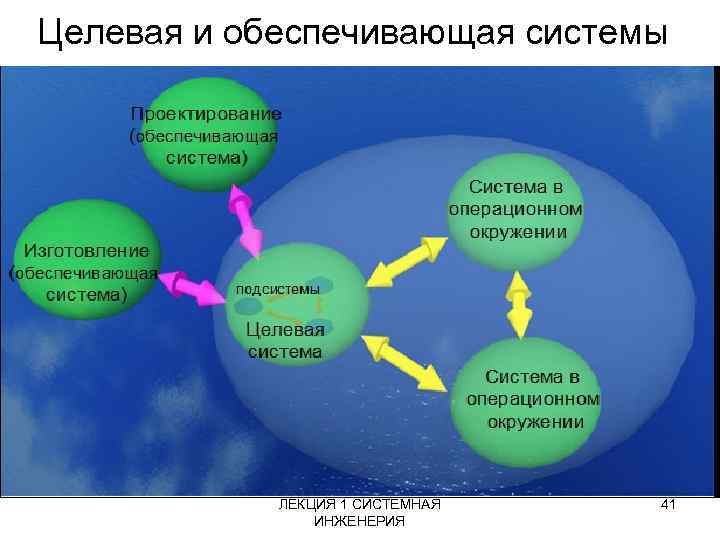 Целевая и обеспечивающая системы

Проектирование (обеспечивающая система)

Изготовление (обеспечивающая система)

подсистемы

Целевая система

Система в операционном окружении

Система в операционном окружении

ЛЕКЦИЯ 1 СИСТЕМНАЯ ИНЖЕНЕРИЯ

41